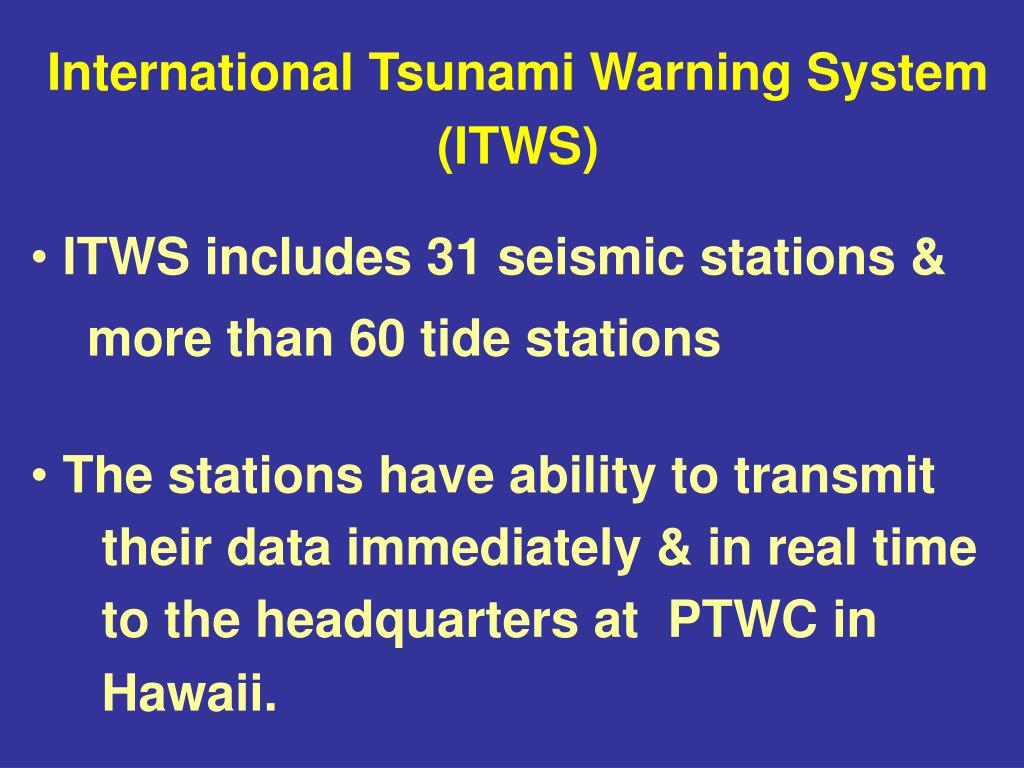 International Tsunami Warning System (ITWS)

• ITWS includes 31 seismic stations & more than 60 tide stations

• The stations have ability to transmit their data immediately & in real time to the headquarters at PTWC in Hawaii.